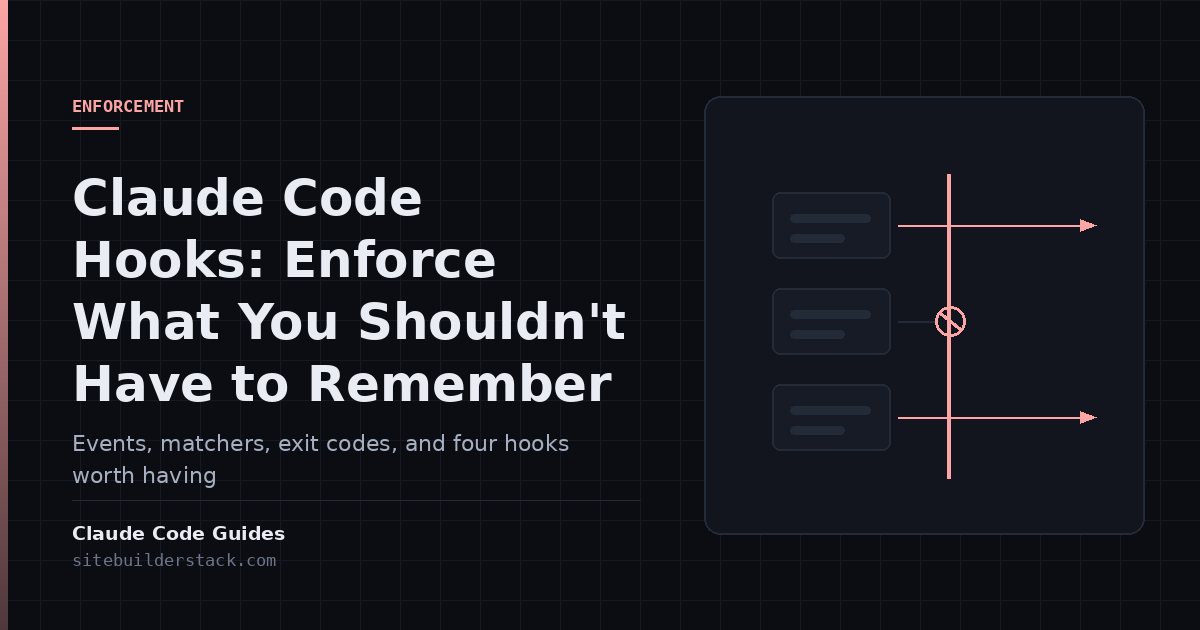 ENFORCEMENT

Claude Code Hooks: Enforce What You Shouldn't Have to Remember

Events, matchers, exit codes, and four hooks worth having

Claude Code Guides
sitebuilderstack.com